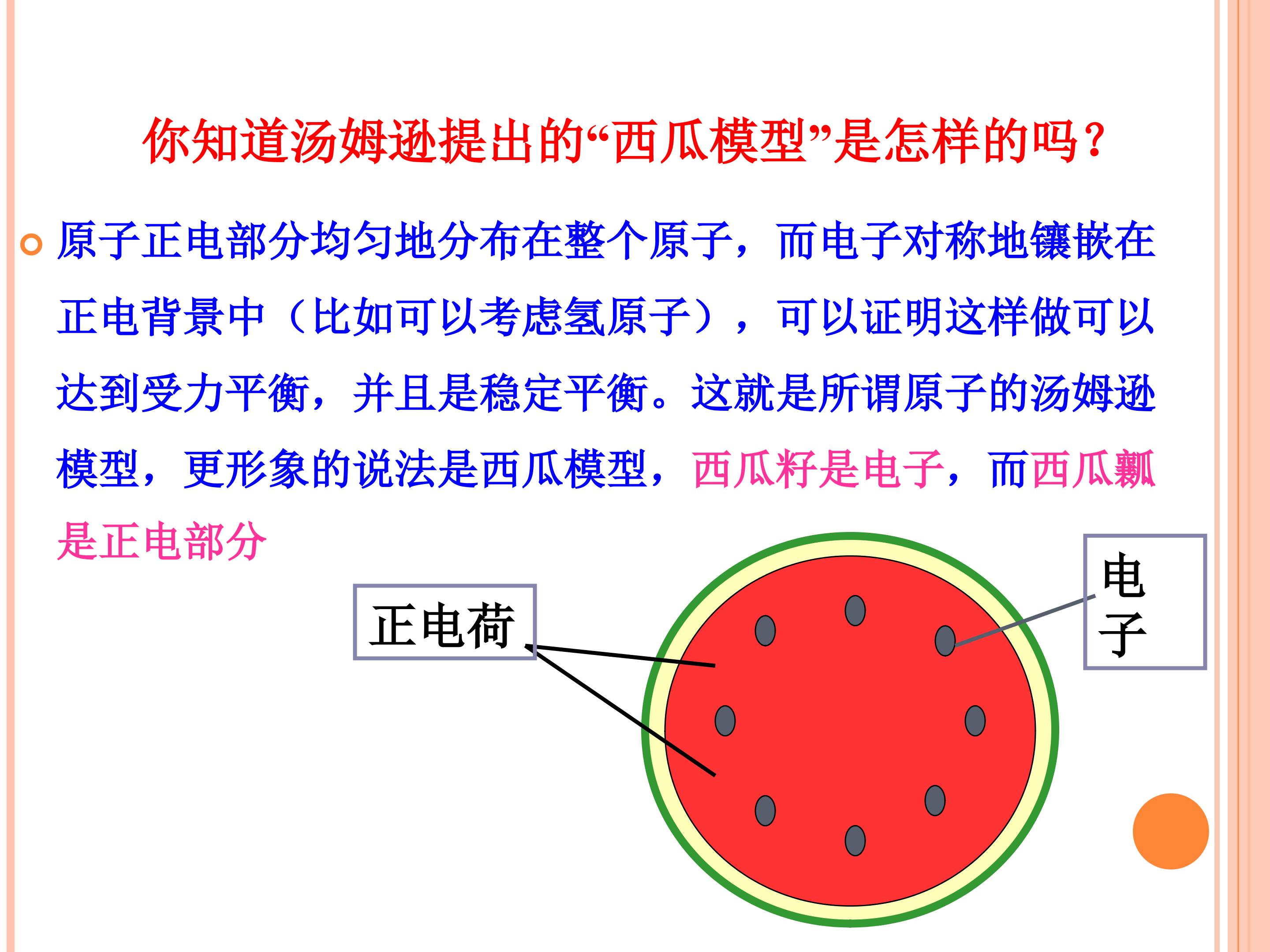 你知道汤姆逊提出的“西瓜模型”是怎样的吗？

原子正电部分均匀地分布在整个原子，而电子对称地镶嵌在正电背景中（比如可以考虑氢原子），可以证明这样做可以达到受力平衡，并且是稳定平衡。这就是所谓原子的汤姆逊模型，更形象的说法是西瓜模型，西瓜籽是电子，而西瓜瓤是正电部分

正电荷

电子